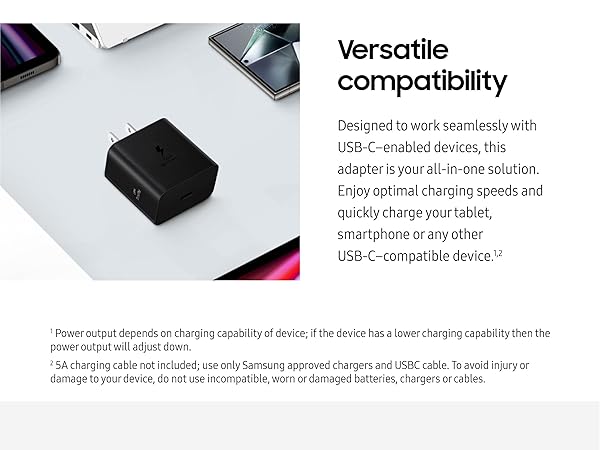 Versatile compatibility

Designed to work seamlessly with USB-C–enabled devices, this adapter is your all-in-one solution. Enjoy optimal charging speeds and quickly charge your tablet, smartphone or any other USB-C–compatible device.$^{1,2}$

$^1$ Power output depends on charging capability of device; if the device has a lower charging capability then the power output will adjust down.

$^2$ 5A charging cable not included; use only Samsung approved chargers and USBC cable. To avoid injury or damage to your device, do not use incompatible, worn or damaged batteries, chargers or cables.